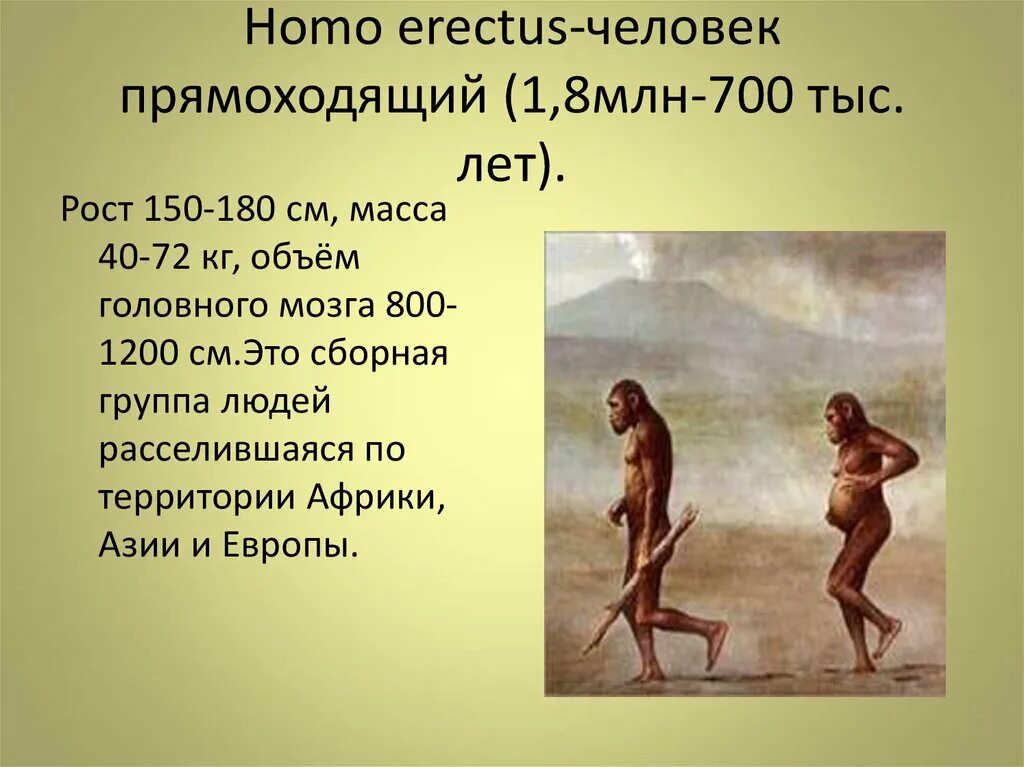 Homo erectus-человек прямоходящий (1,8млн-700 тыс. лет).

Рост 150-180 см, масса 40-72 кг, объём головного мозга 800-1200 см.Это сборная группа людей расселившаяся по территории Африки, Азии и Европы.